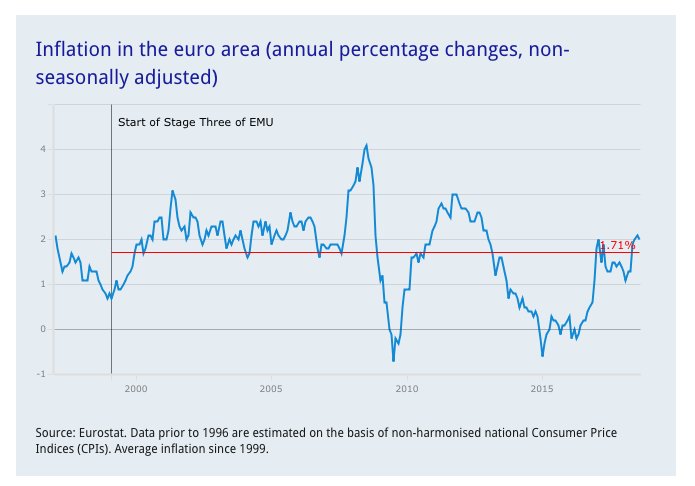 Inflation in the euro area (annual percentage changes, non-seasonally adjusted)

Start of Stage Three of EMU

4
3
2
1
0
-1

1.71%

2000
2005
2010
2015

Source: Eurostat. Data prior to 1996 are estimated on the basis of non-harmonised national Consumer Price Indices (CPIs). Average inflation since 1999.